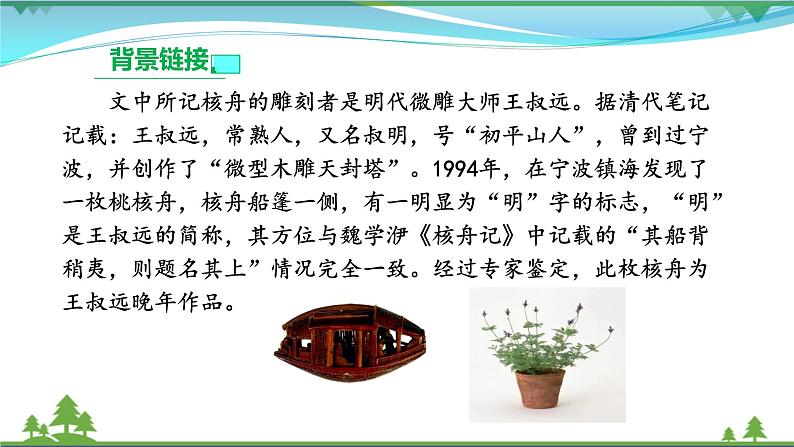 背景链接

文中所记核舟的雕刻者是明代微雕大师王叔远。据清代笔记记载：王叔远，常熟人，又名叔明，号“初平山人”，曾到过宁波，并创作了“微型木雕天封塔”。1994年，在宁波镇海发现了一枚桃核舟，核舟船篷一侧，有一明显为“明”字的标志，“明”是王叔远的简称，其方位与魏学洢《核舟记》中记载的“其船背稍夷，则题名其上”情况完全一致。经过专家鉴定，此枚核舟为王叔远晚年作品。